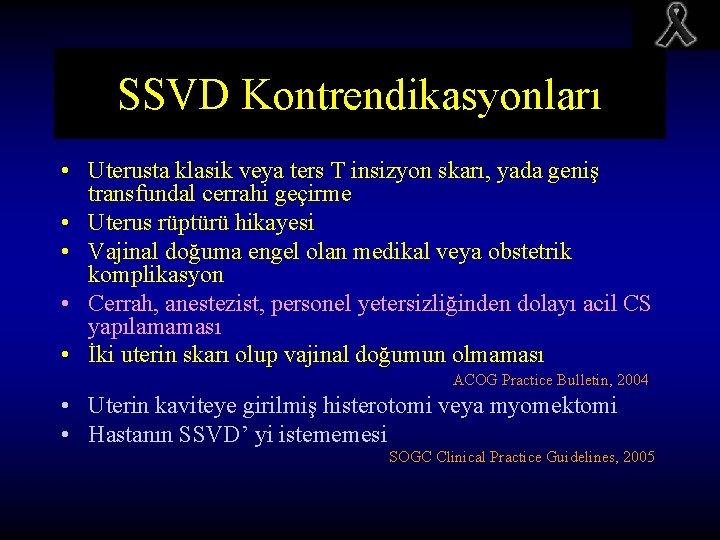 SSVD Kontrendikasyonları

• Uterusta klasik veya ters T insizyon skarı, yada geniş transfundal cerrahi geçirme
• Uterus rüptürü hikayesi
• Vajinal doğuma engel olan medikal veya obstetrik komplikasyon
• Cerrah, anestezist, personel yetersizliğinden dolayı acil CS yapılamaması
• İki uterin skarı olup vajinal doğumun olmaması

ACOG Practice Bulletin, 2004

• Uterin kaviteye girilmiş histerotomi veya myomektomi
• Hastanın SSVD' yi istememesi

SOGC Clinical Practice Guidelines, 2005